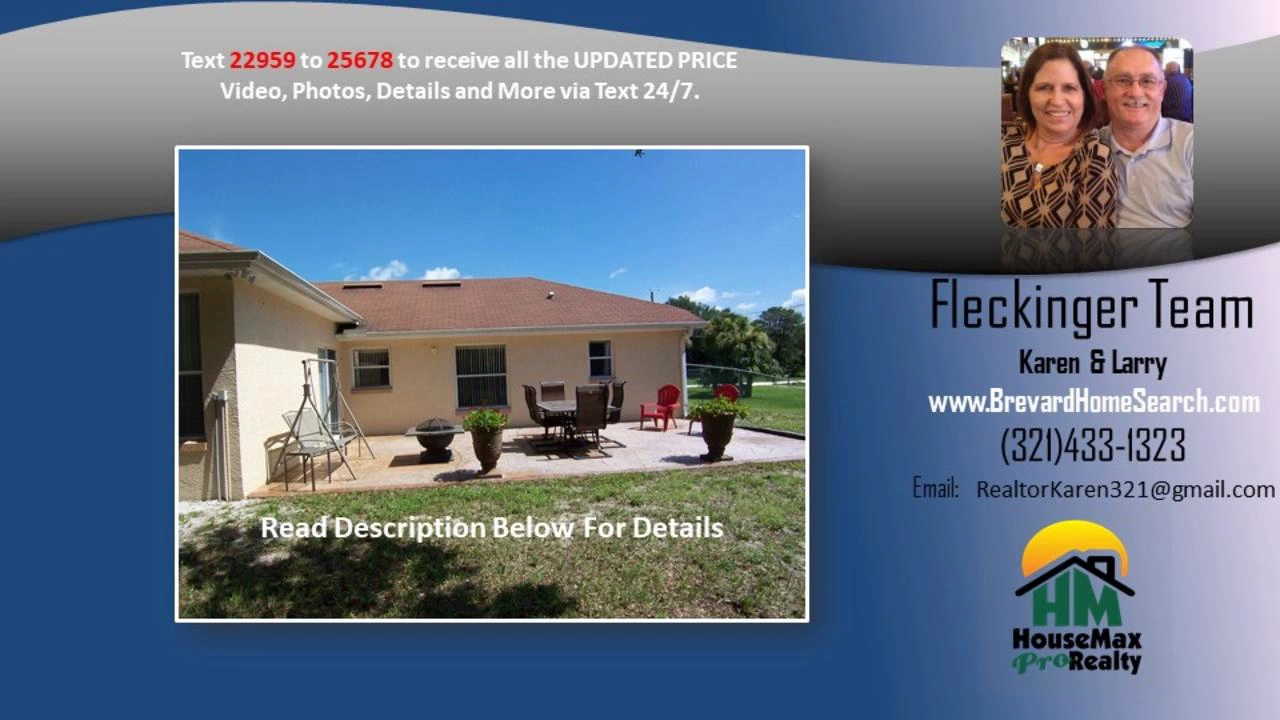 Text 22959 to 25678 to receive all the UPDATED PRICE Video, Photos, Details and More via Text 24/7.

Read Description Below For Details

Fleckinger Team
Karen & Larry
www.BrevardHomeSearch.com
(321)433-1323
Email: RealtorKaren321@gmail.com

HM
HouseMax
Pro Realty